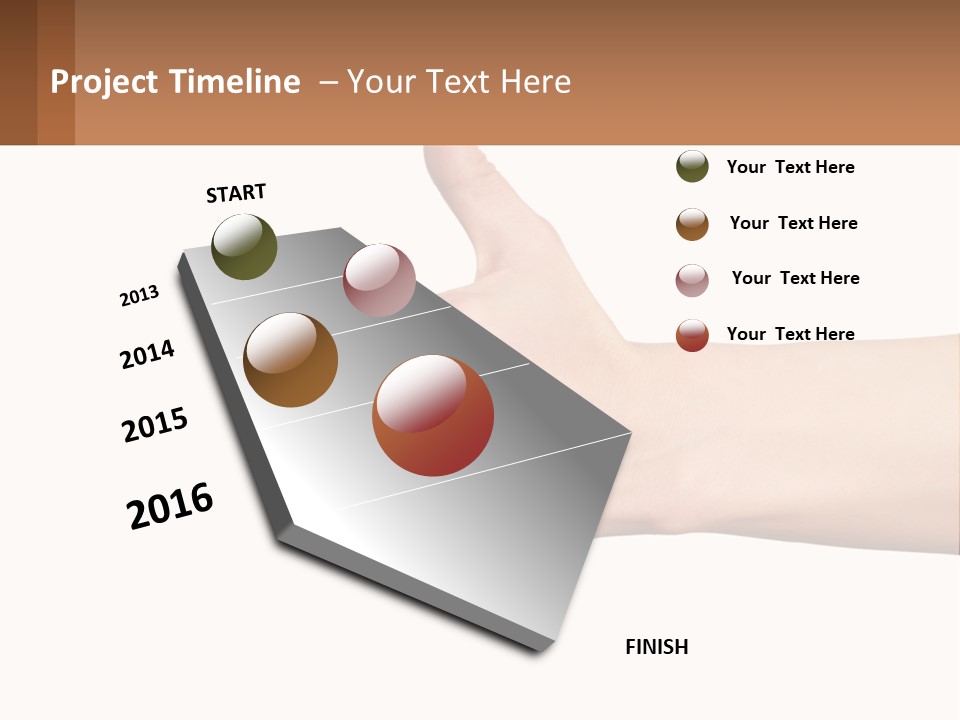 Project Timeline – Your Text Here

START

2013

2014

2015

2016

FINISH

Your Text Here

Your Text Here

Your Text Here

Your Text Here